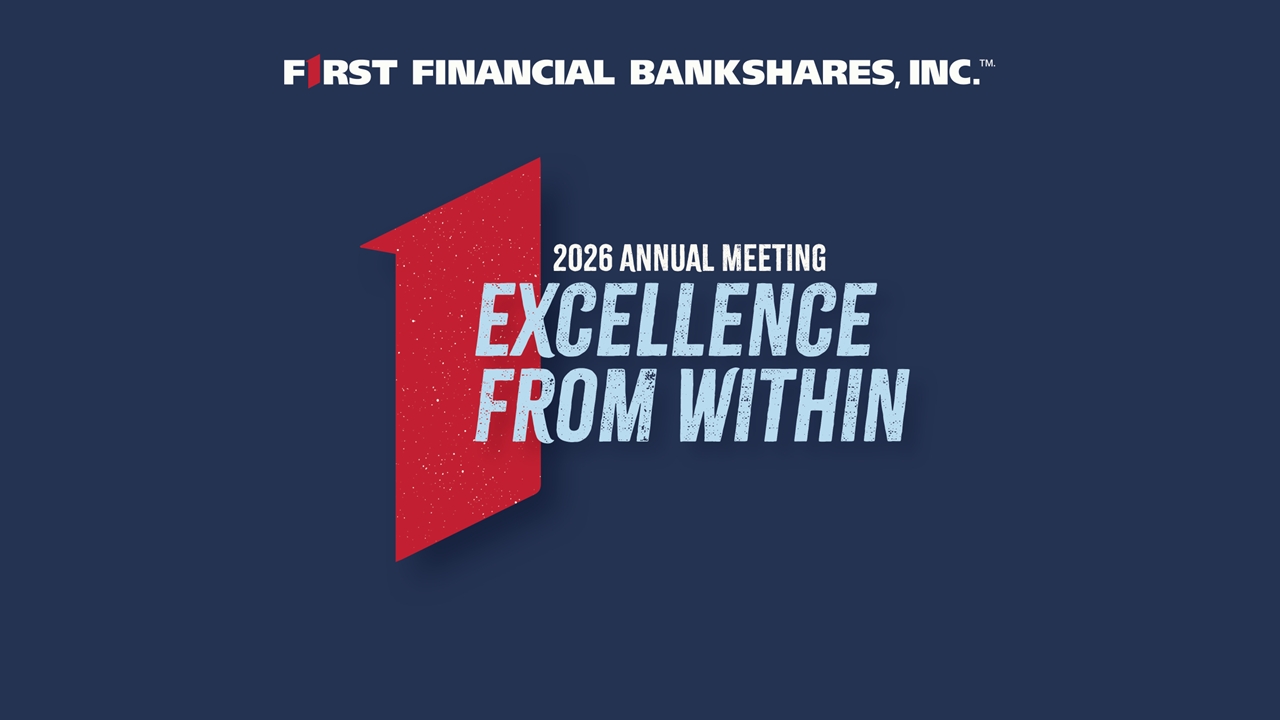 FIRST FINANCIAL BANKSHARES, INC.™

2026 ANNUAL MEETING
EXCELLENCE FROM WITHIN